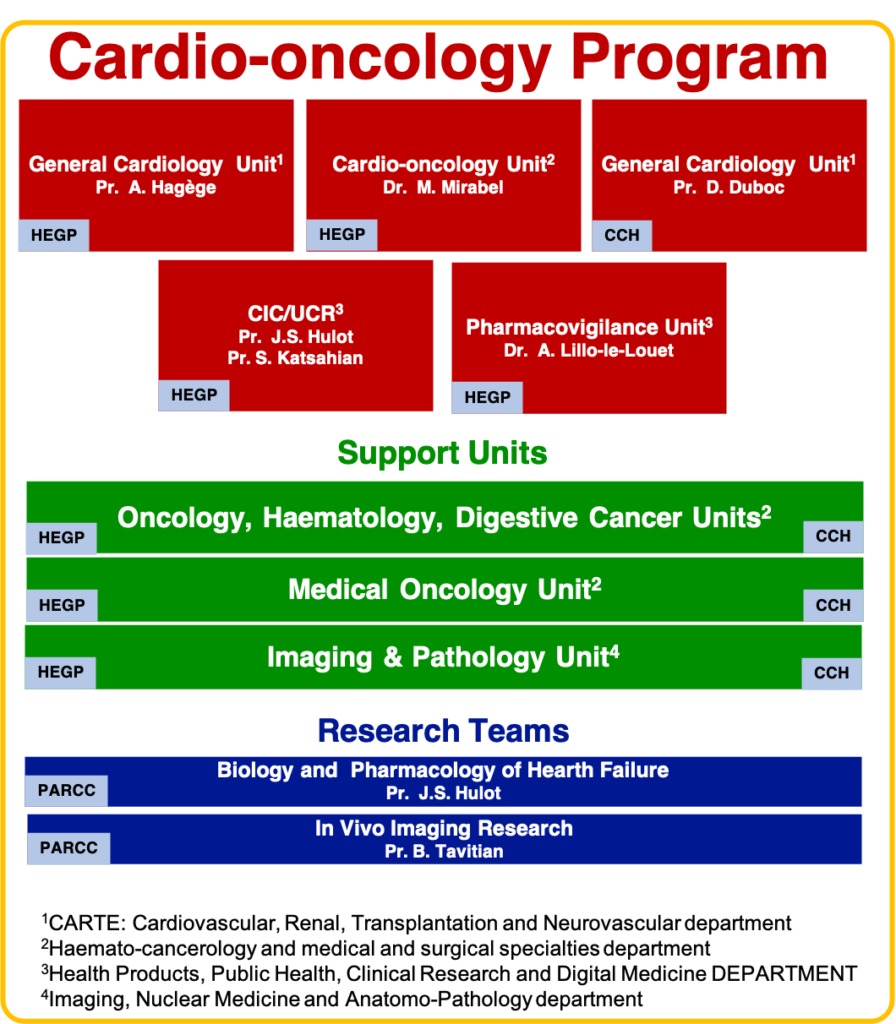 Cardio-oncology Program

General Cardiology Unit$^1$
Pr. A. Hagège
HEGP

Cardio-oncology Unit$^2$
Dr. M. Mirabel
HEGP

General Cardiology Unit$^1$
Pr. D. Duboc
CCH

CIC/UCR$^3$
Pr. J.S. Hulot
Pr. S. Katsahian
HEGP

Pharmacovigilance Unit$^3$
Dr. A. Lillo-le-Louet
HEGP

Support Units

HEGP Oncology, Haematology, Digestive Cancer Units$^2$ CCH

HEGP Medical Oncology Unit$^2$ CCH

HEGP Imaging & Pathology Unit$^4$ CCH

Research Teams

PARCC Biology and Pharmacology of Hearth Failure
Pr. J.S. Hulot

PARCC In Vivo Imaging Research
Pr. B. Tavitian

$^1$CARTE: Cardiovascular, Renal, Transplantation and Neurovascular department
$^2$Haemato-cancerology and medical and surgical specialties department
$^3$Health Products, Public Health, Clinical Research and Digital Medicine DEPARTMENT
$^4$Imaging, Nuclear Medicine and Anatomo-Pathology department